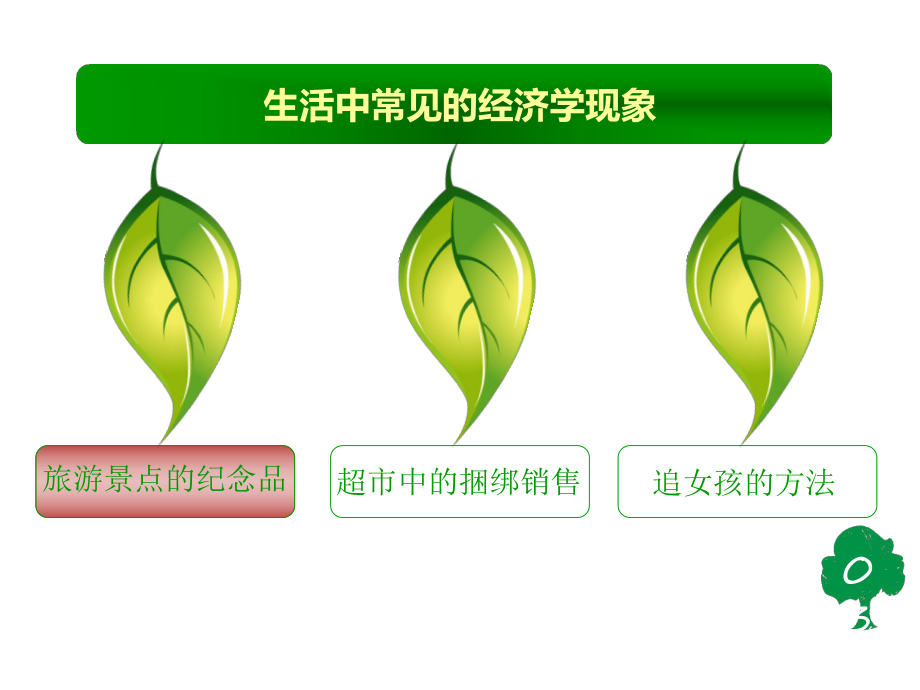 生活中常见的经济学现象

旅游景点的纪念品

超市中的捆绑销售

追女孩的方法